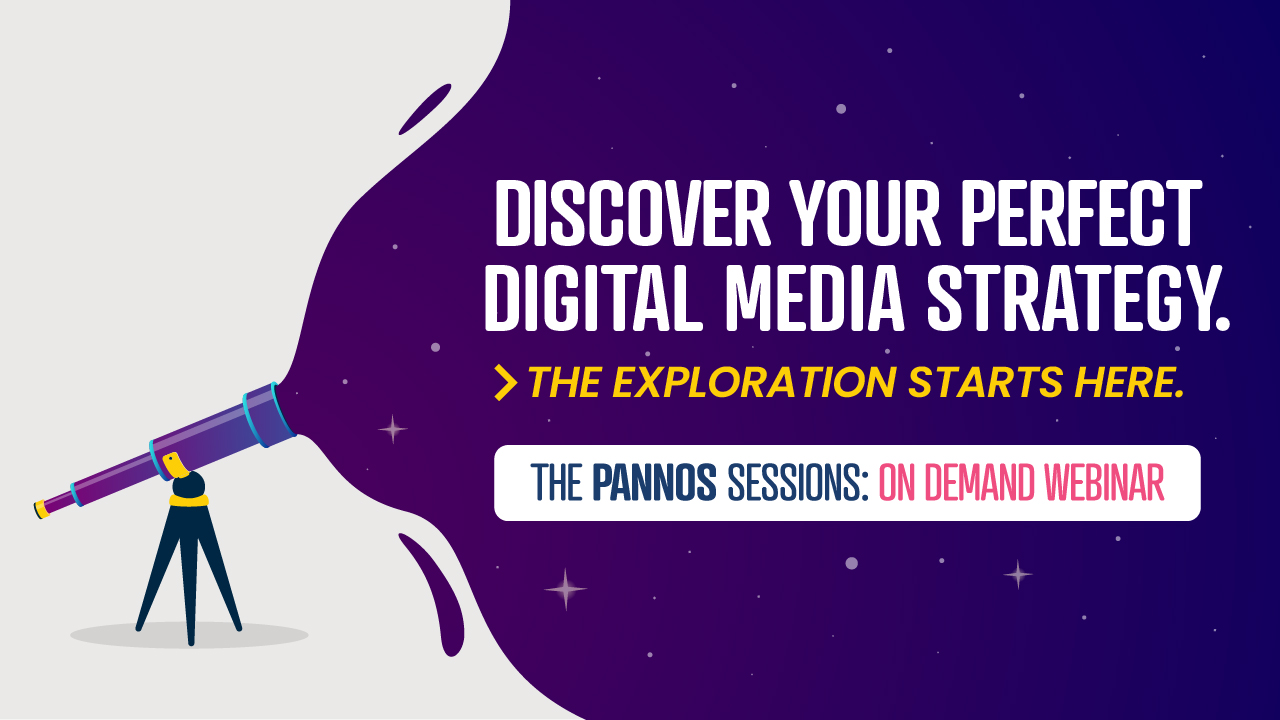 DISCOVER YOUR PERFECT DIGITAL MEDIA STRATEGY.

> THE EXPLORATION STARTS HERE.

THE PANNOS SESSIONS: ON DEMAND WEBINAR